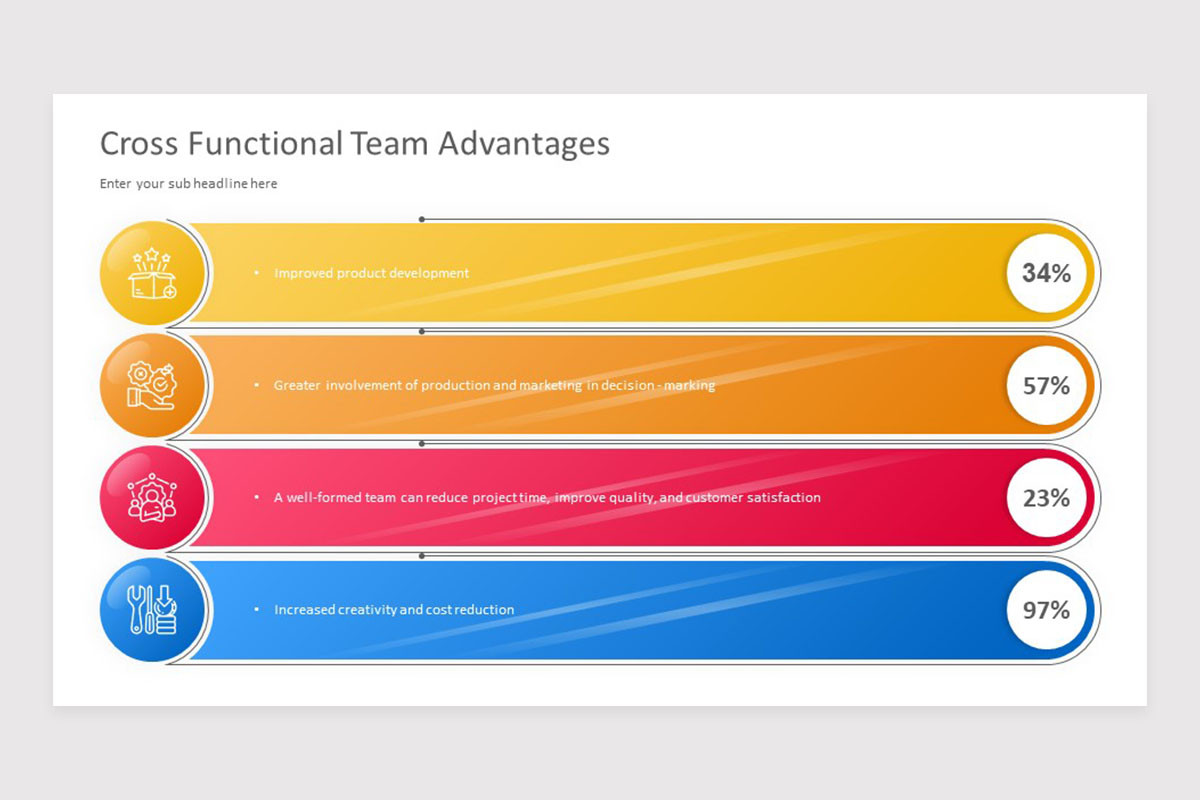 Cross Functional Team Advantages

Enter your sub headline here

• Improved product development

34%

• Greater involvement of production and marketing in decision - marking

57%

• A well-formed team can reduce project time, improve quality, and customer satisfaction

23%

• Increased creativity and cost reduction

97%